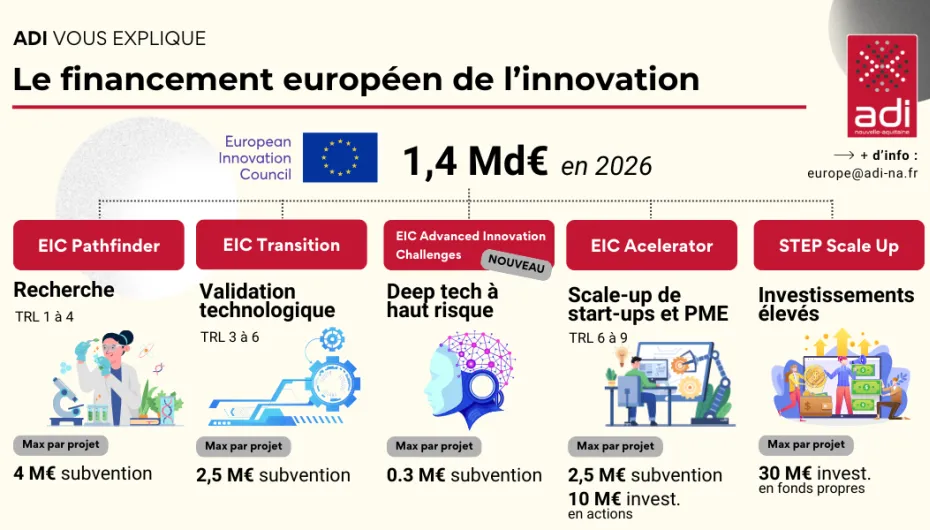 ADI VOUS EXPLIQUE

Le financement européen de l'innovation

adi
nouvelle-aquitaine

→ + d'info :
europe@adi-na.fr

European Innovation Council

1,4 Md€ en 2026

EIC Pathfinder

Recherche
TRL 1 à 4

Max par projet
4 M€ subvention

EIC Transition

Validation technologique
TRL 3 à 6

Max par projet
2,5 M€ subvention

EIC Advanced Innovation Challenges
NOUVEAU

Deep tech à haut risque

Max par projet
0.3 M€ subvention

EIC Acelerator

Scale-up de start-ups et PME
TRL 6 à 9

Max par projet
2,5 M€ subvention
10 M€ invest.
en actions

STEP Scale Up

Investissements élevés

Max par projet
30 M€ invest.
en fonds propres